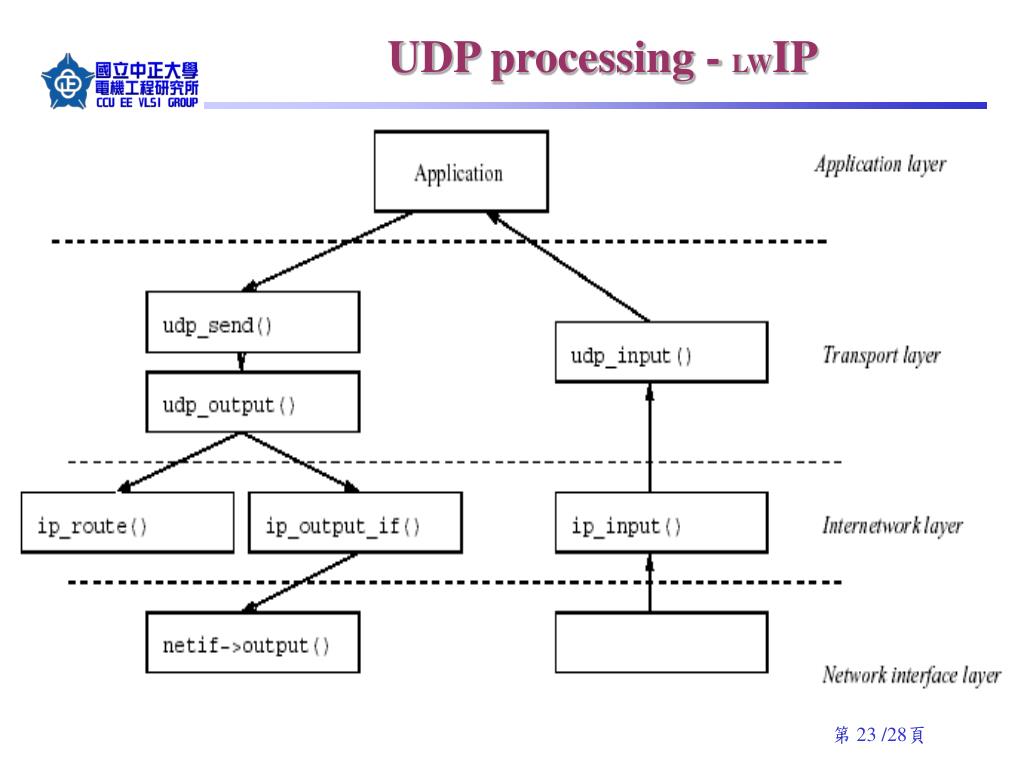 國立中正大學
電機工程研究所
CCU EE VLSI GROUP

UDP processing - LWIP

Application

Application layer

udp_send()

udp_output()

udp_input()

Transport layer

ip_route()

ip_output_if()

ip_input()

Internetwork layer

netif->output()

Network interface layer

第 23 /28頁